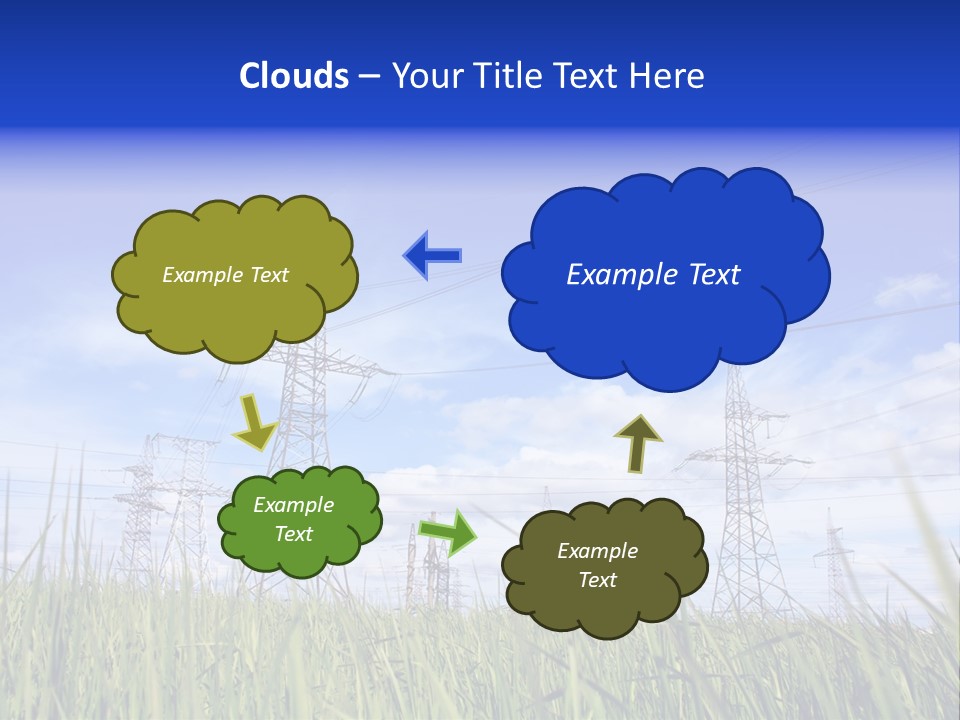 Clouds – Your Title Text Here

Example Text

Example Text

Example Text

Example Text